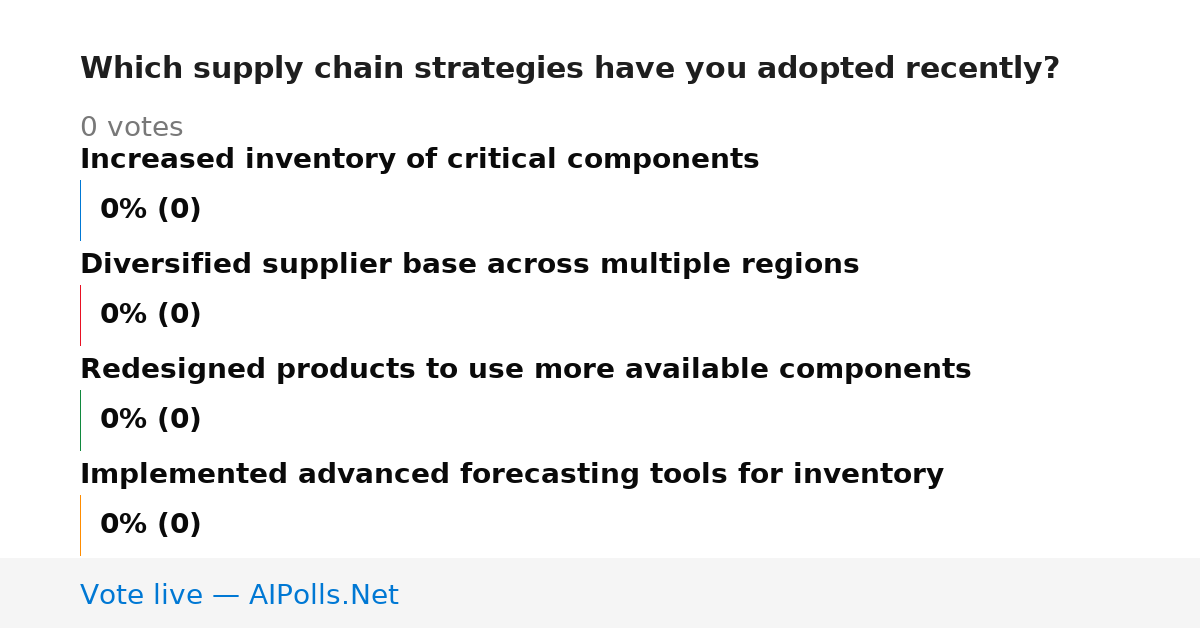 Which supply chain strategies have you adopted recently?

0 votes

Increased inventory of critical components

0% (0)

Diversified supplier base across multiple regions

0% (0)

Redesigned products to use more available components

0% (0)

Implemented advanced forecasting tools for inventory

0% (0)

Vote live — AIPolls.Net